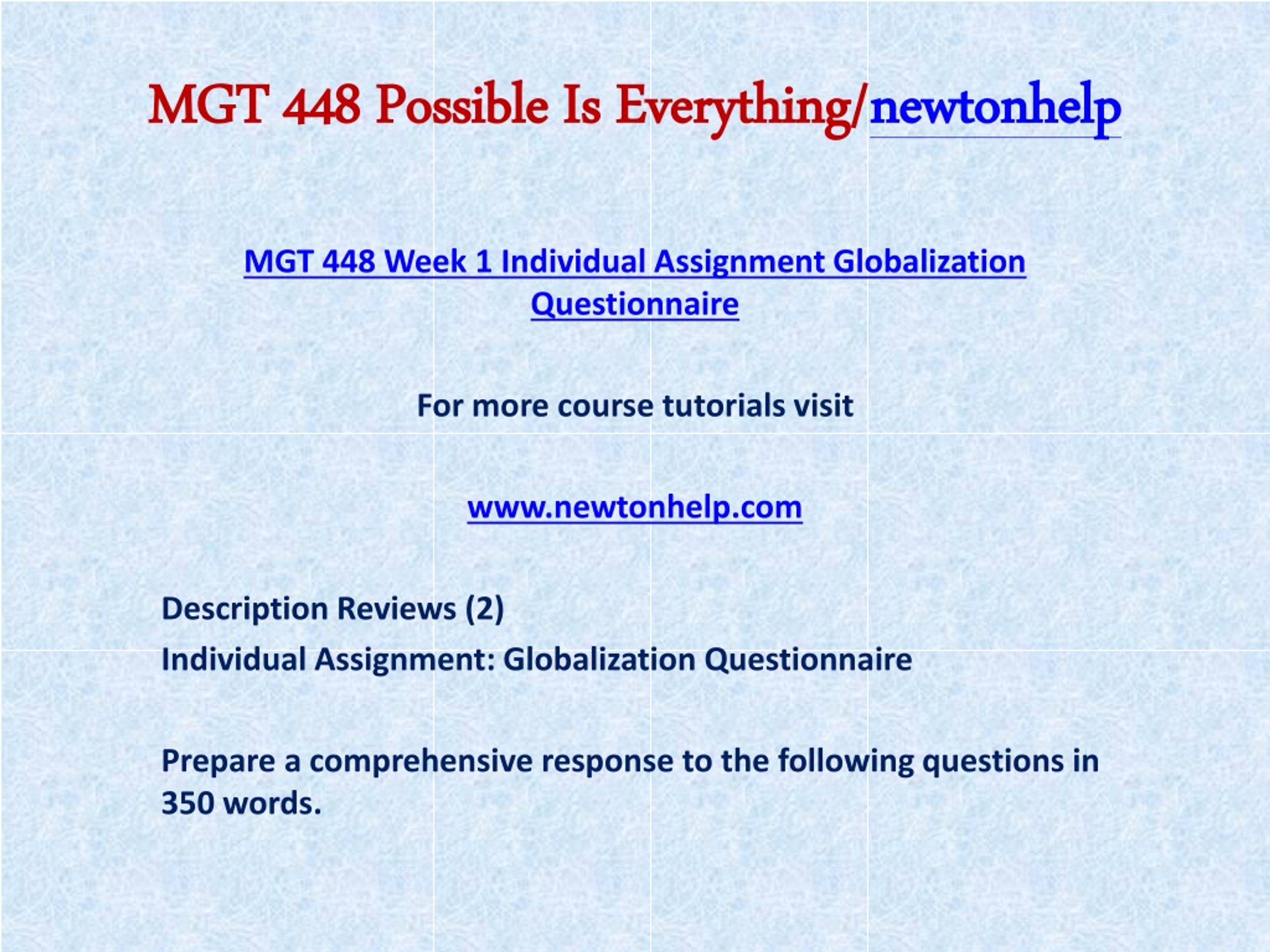 MGT 448 Possible Is Everything/newtonhelp

MGT 448 Week 1 Individual Assignment Globalization Questionnaire

For more course tutorials visit

www.newtonhelp.com

Description Reviews (2)

Individual Assignment: Globalization Questionnaire

Prepare a comprehensive response to the following questions in 350 words.